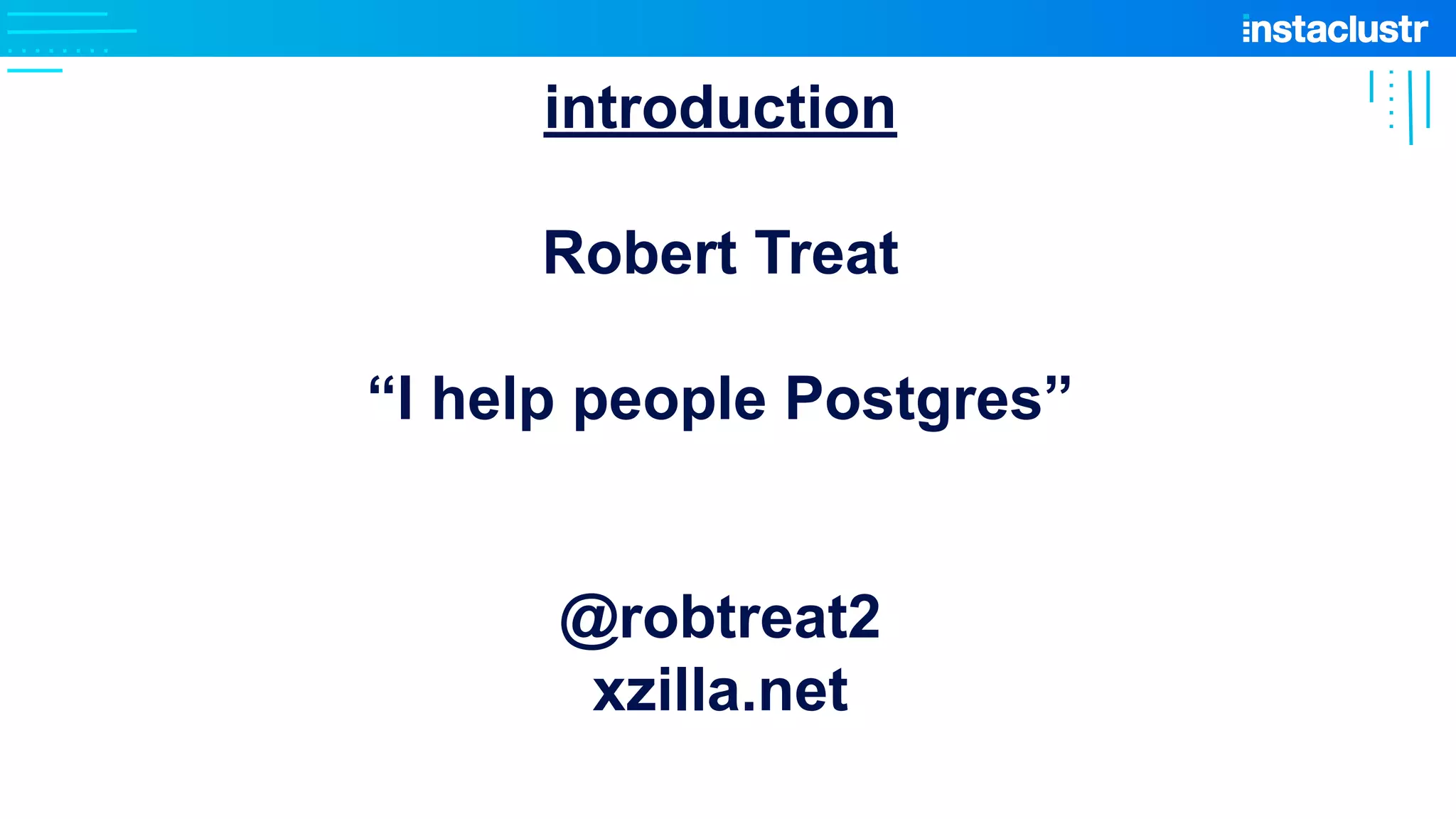 instaclustr

introduction

Robert Treat

“I help people Postgres”

@robtreat2
xzilla.net